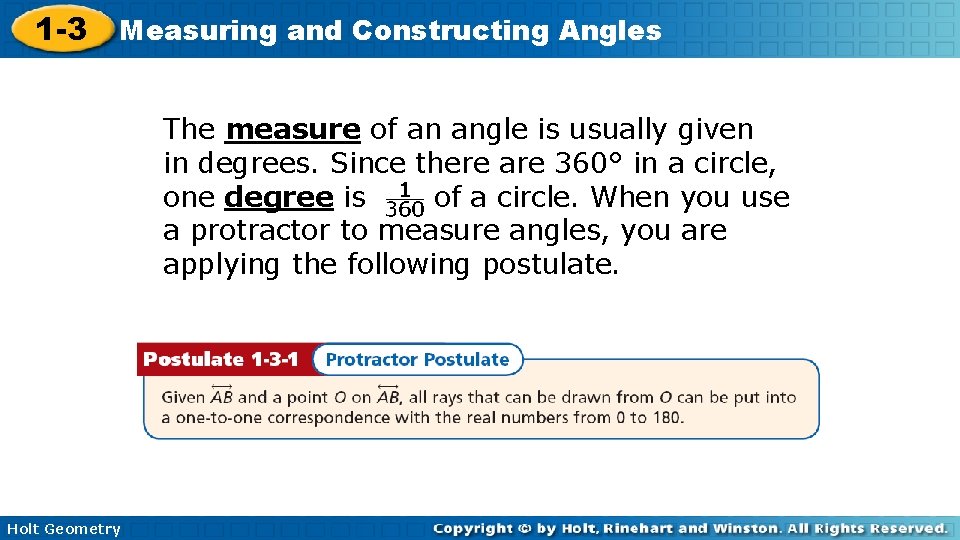 1-3 Measuring and Constructing Angles

The measure of an angle is usually given in degrees. Since there are 360° in a circle, one degree is $\frac{1}{360}$ of a circle. When you use a protractor to measure angles, you are applying the following postulate.

Postulate 1-3-1 Protractor Postulate

Given $\overleftrightarrow{AB}$ and a point $O$ on $\overleftrightarrow{AB}$, all rays that can be drawn from $O$ can be put into a one-to-one correspondence with the real numbers from 0 to 180.

Holt Geometry

Copyright © by Holt, Rinehart and Winston. All Rights Reserved.